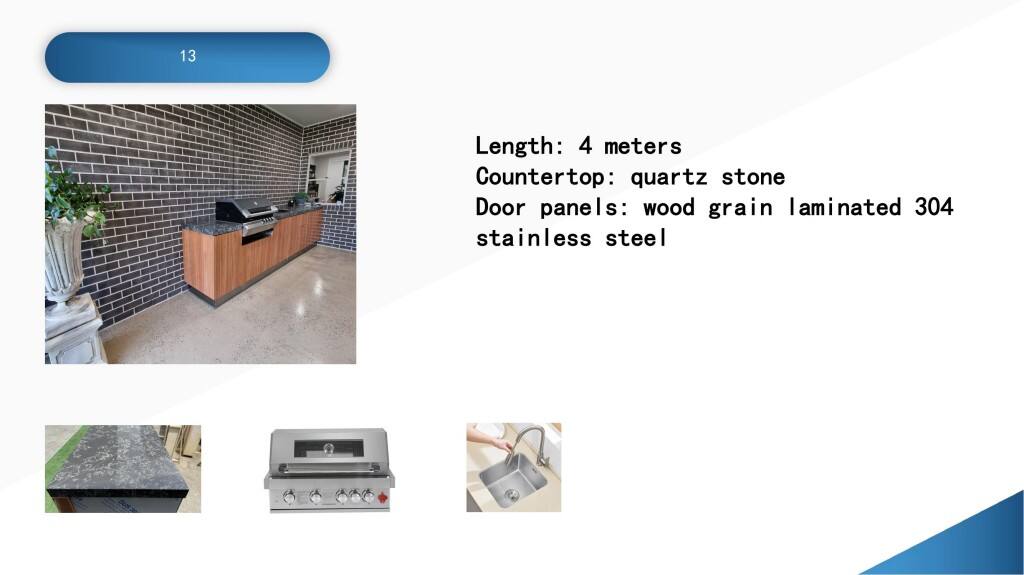 13

Length: 4 meters
Countertop: quartz stone
Door panels: wood grain laminated 304 stainless steel